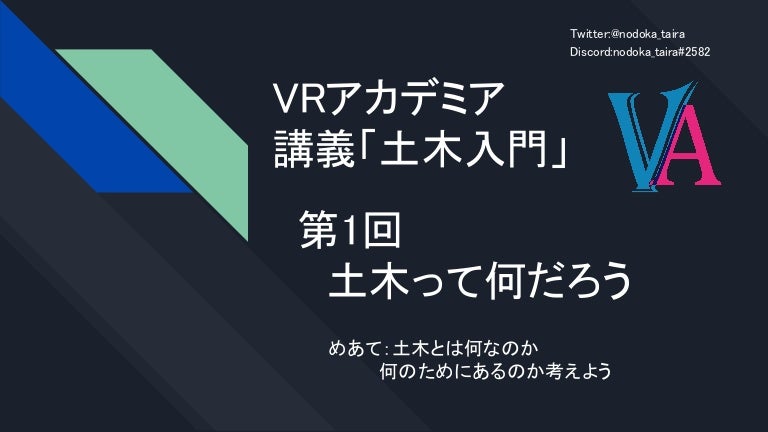 Twitter:@nodoka_taira
Discord:nodoka_taira#2582

VRアカデミア
講義「土木入門」

VA

第1回
土木って何だろう

めあて:土木とは何なのか
何のためにあるのか考えよう